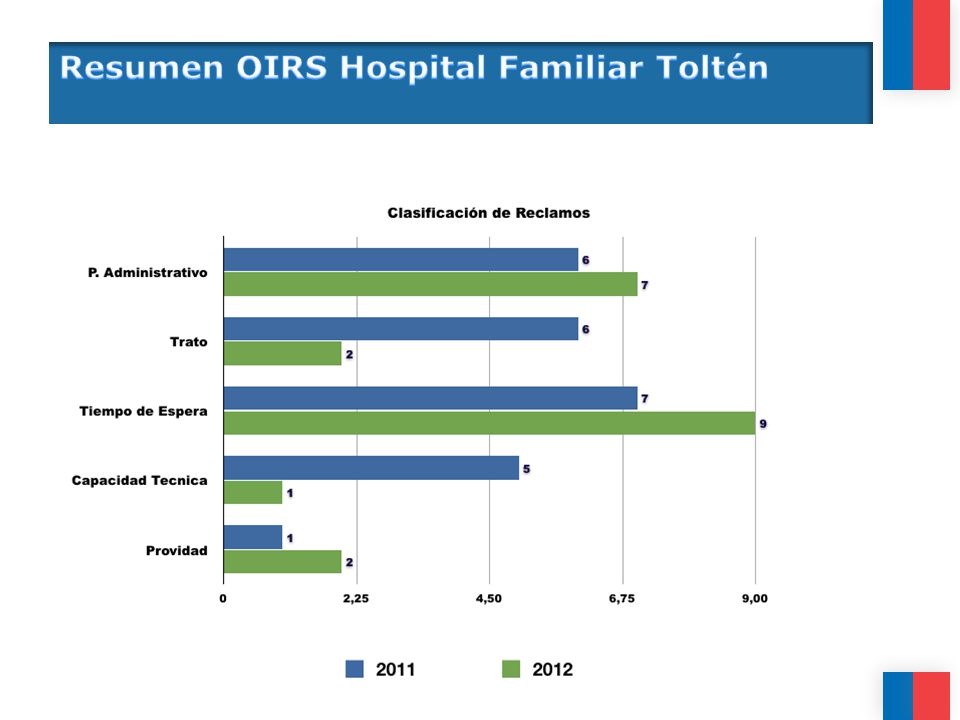 Resumen OIRS Hospital Familiar Toltén

Clasificación de Reclamos

P. Administrativo
6
7

Trato
6
2

Tiempo de Espera
7
9

Capacidad Tecnica
5
1

Providad
1
2

0
2,25
4,50
6,75
9,00

2011
2012